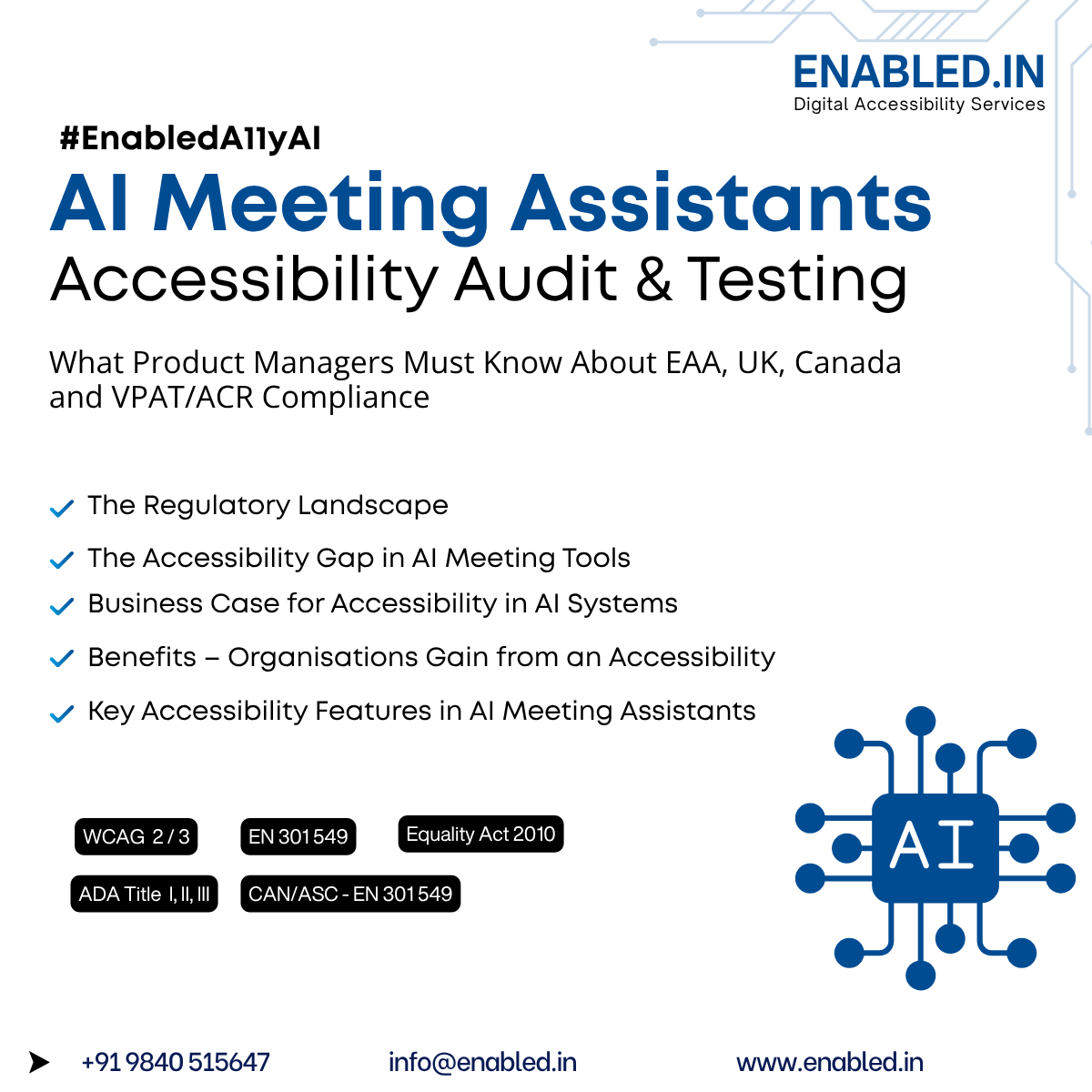 ENABLED.IN
Digital Accessibility Services

#EnabledA11yAI

AI Meeting Assistants
Accessibility Audit & Testing

What Product Managers Must Know About EAA, UK, Canada and VPAT/ACR Compliance

The Regulatory Landscape
The Accessibility Gap in AI Meeting Tools
Business Case for Accessibility in AI Systems
Benefits – Organisations Gain from an Accessibility
Key Accessibility Features in AI Meeting Assistants

WCAG 2 / 3
EN 301 549
Equality Act 2010
ADA Title I, II, III
CAN/ASC - EN 301 549

AI

+91 9840 515647
info@enabled.in
www.enabled.in